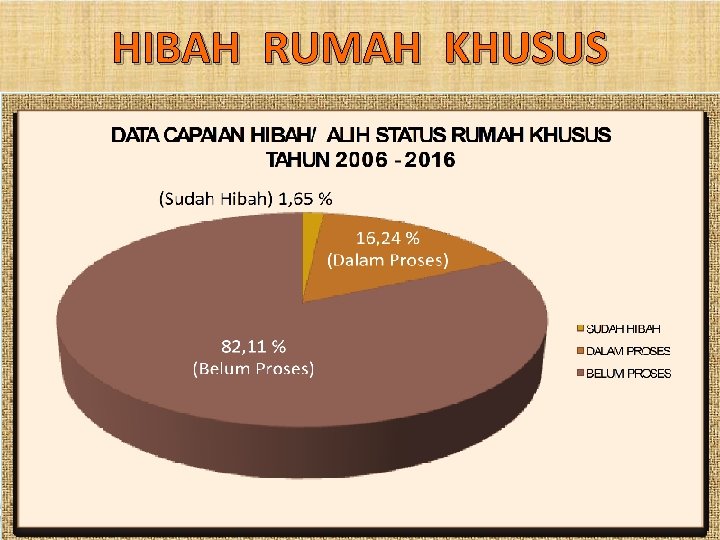 HIBAH RUMAH KHUSUS

DATA CAPAIAN HIBAH/ ALIH STATUS RUMAH KHUSUS
TAHUN 2006 - 2016

(Sudah Hibah) 1,65 %

16,24 %
(Dalam Proses)

82,11 %
(Belum Proses)

SUDAH HIBAH
DALAM PROSES
BELUM PROSES